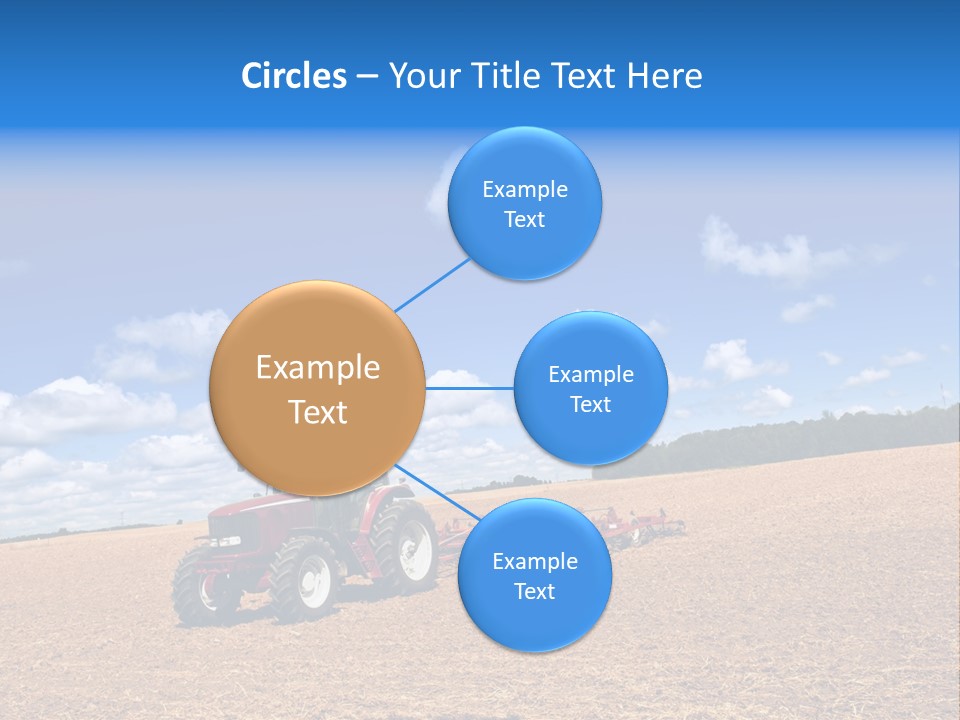 Circles – Your Title Text Here

Example Text

Example Text

Example Text

Example Text